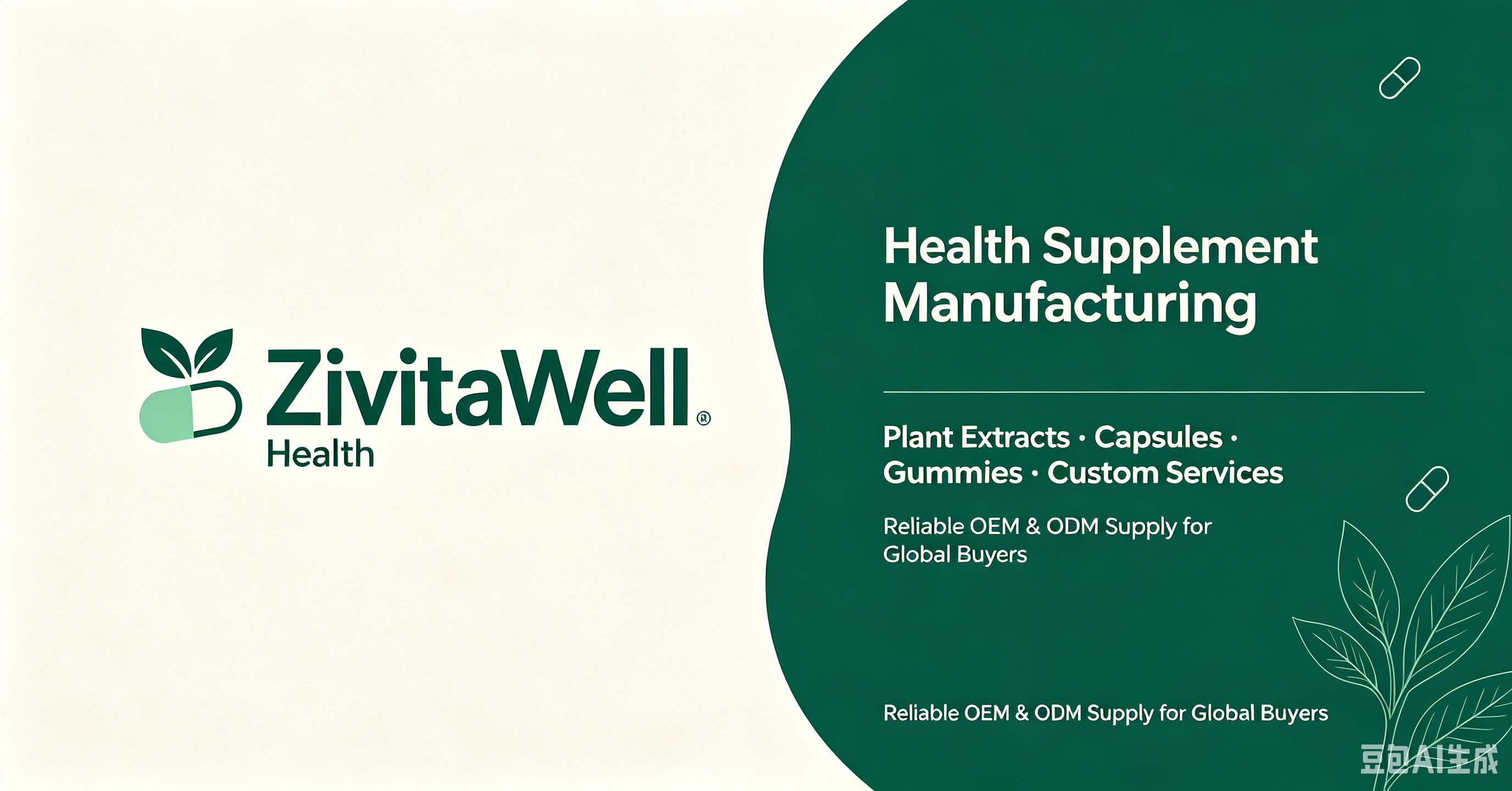 ZivitaWell®
Health

Health Supplement Manufacturing

Plant Extracts · Capsules · Gummies · Custom Services

Reliable OEM & ODM Supply for Global Buyers

Reliable OEM & ODM Supply for Global Buyers

豆包AI生成